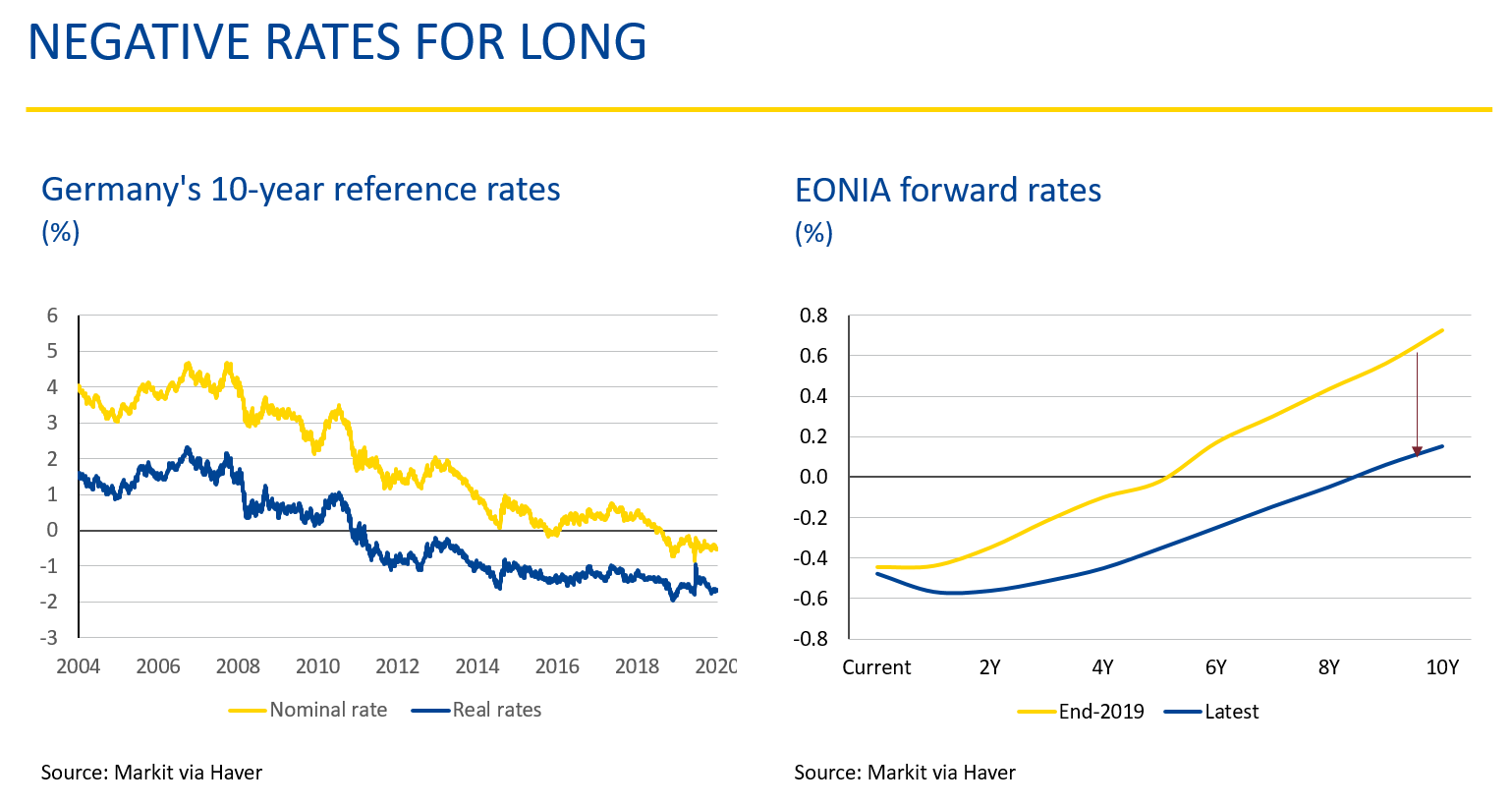 NEGATIVE RATES FOR LONG

Germany's 10-year reference rates
(%)

6
5
4
3
2
1
0
-1
-2
-3

2004 2006 2008 2010 2012 2014 2016 2018 2020

Nominal rate Real rates

Source: Markit via Haver

EONIA forward rates
(%)

0.8
0.6
0.4
0.2
0.0
-0.2
-0.4
-0.6
-0.8

Current 2Y 4Y 6Y 8Y 10Y

End-2019 Latest

Source: Markit via Haver